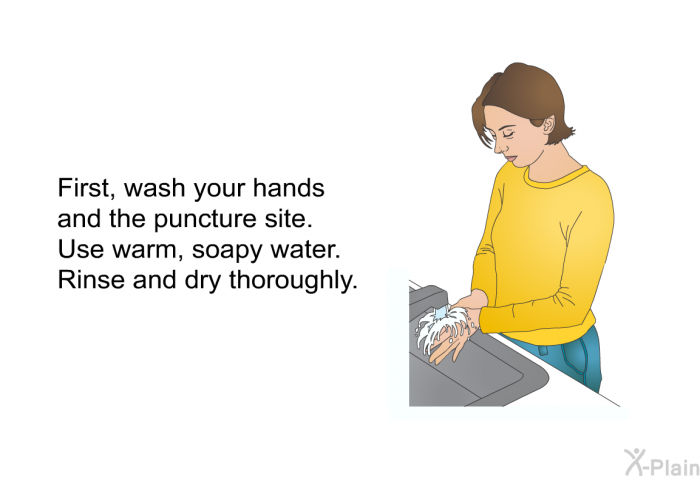 First, wash your hands and the puncture site. Use warm, soapy water. Rinse and dry thoroughly.

X-Plain